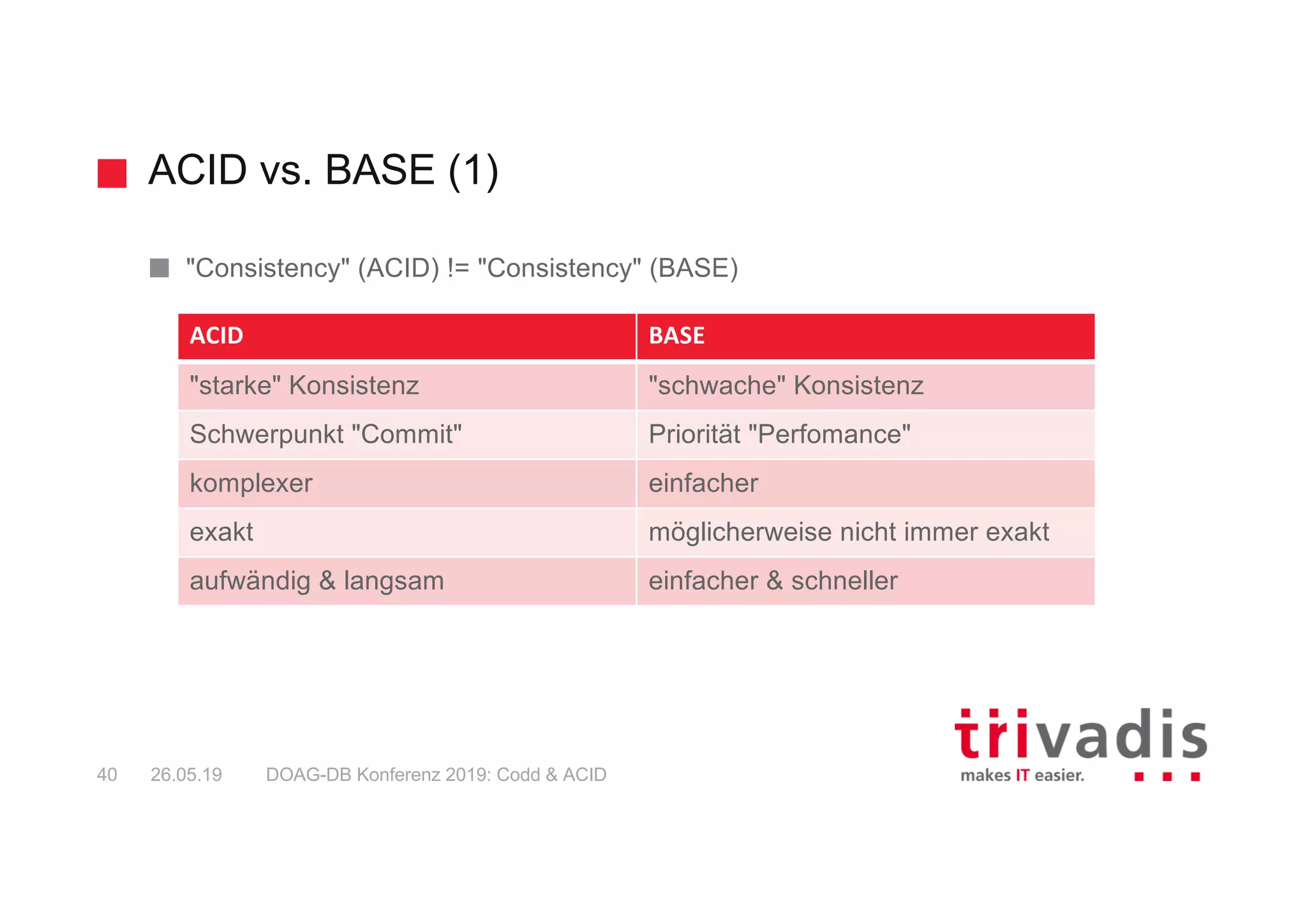 ACID vs. BASE (1)

"Consistency" (ACID) != "Consistency" (BASE)

| ACID | BASE |
|---|---|
| "starke" Konsistenz | "schwache" Konsistenz |
| Schwerpunkt "Commit" | Priorität "Perfomance" |
| komplexer | einfacher |
| exakt | möglicherweise nicht immer exakt |
| aufwändig & langsam | einfacher & schneller |

40 26.05.19 DOAG-DB Konferenz 2019: Codd & ACID

trivadis
makes IT easier.